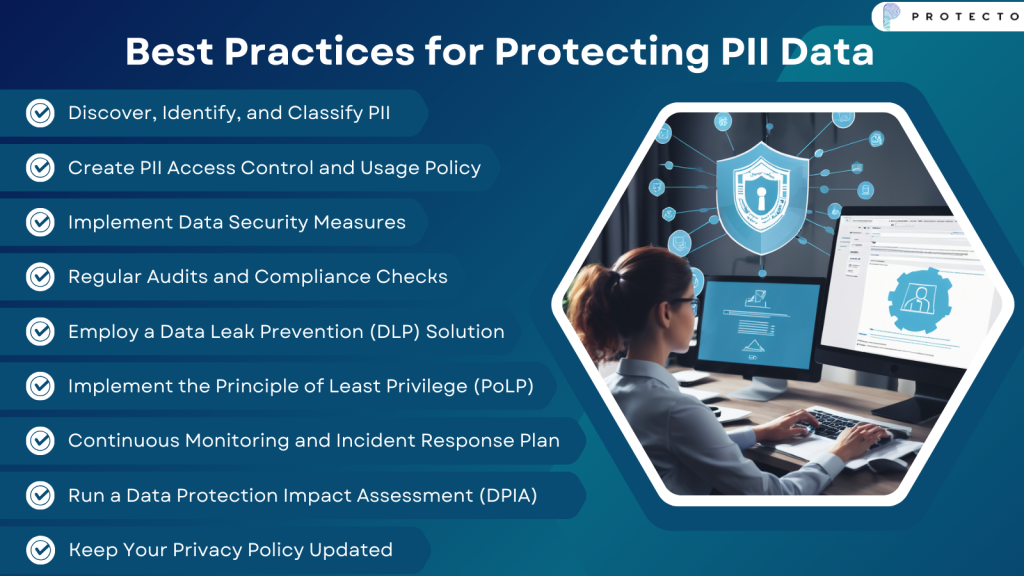 PROTECTO

Best Practices for Protecting PII Data

Discover, Identify, and Classify PII

Create PII Access Control and Usage Policy

Implement Data Security Measures

Regular Audits and Compliance Checks

Employ a Data Leak Prevention (DLP) Solution

Implement the Principle of Least Privilege (PoLP)

Continuous Monitoring and Incident Response Plan

Run a Data Protection Impact Assessment (DPIA)

Keep Your Privacy Policy Updated